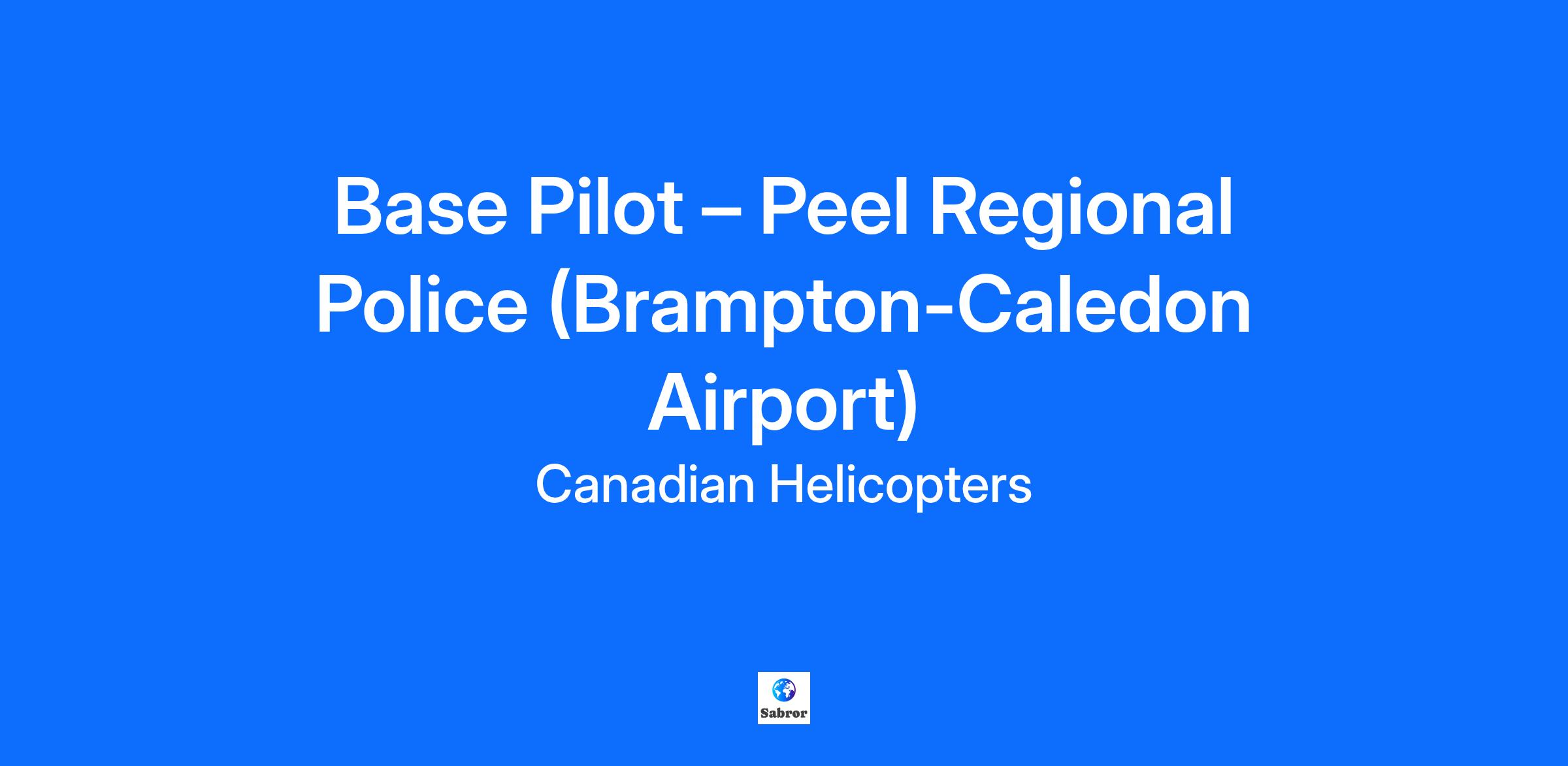 Base Pilot – Peel Regional Police (Brampton-Caledon Airport)

Canadian Helicopters

Sabror